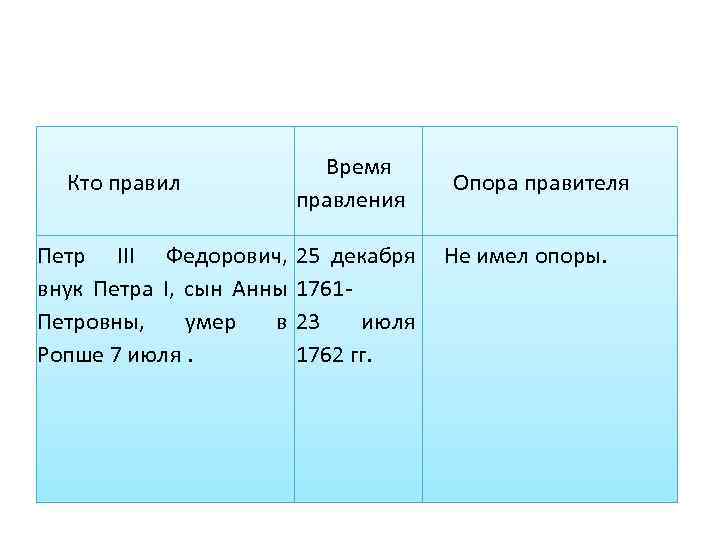 | Кто правил | Время правления | Опора правителя |
|---|---|---|
| Петр III Федорович, внук Петра I, сын Анны Петровны, умер в Ропше 7 июля . | 25 декабря 1761- 23 июля 1762 гг. | Не имел опоры. |